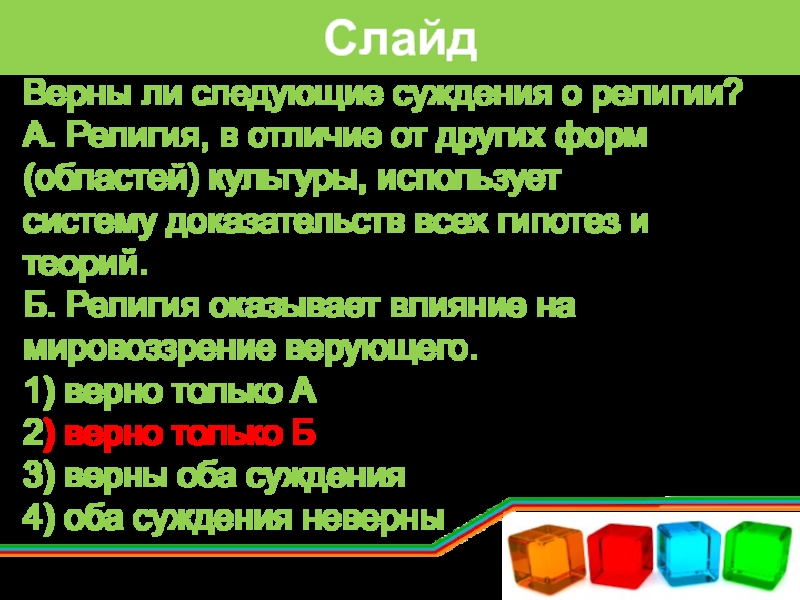 Слайд

Верны ли следующие суждения о религии?
А. Религия, в отличие от других форм (областей) культуры, использует систему доказательств всех гипотез и теорий.
Б. Религия оказывает влияние на мировоззрение верующего.
1) верно только А
2) верно только Б
3) верны оба суждения
4) оба суждения неверны